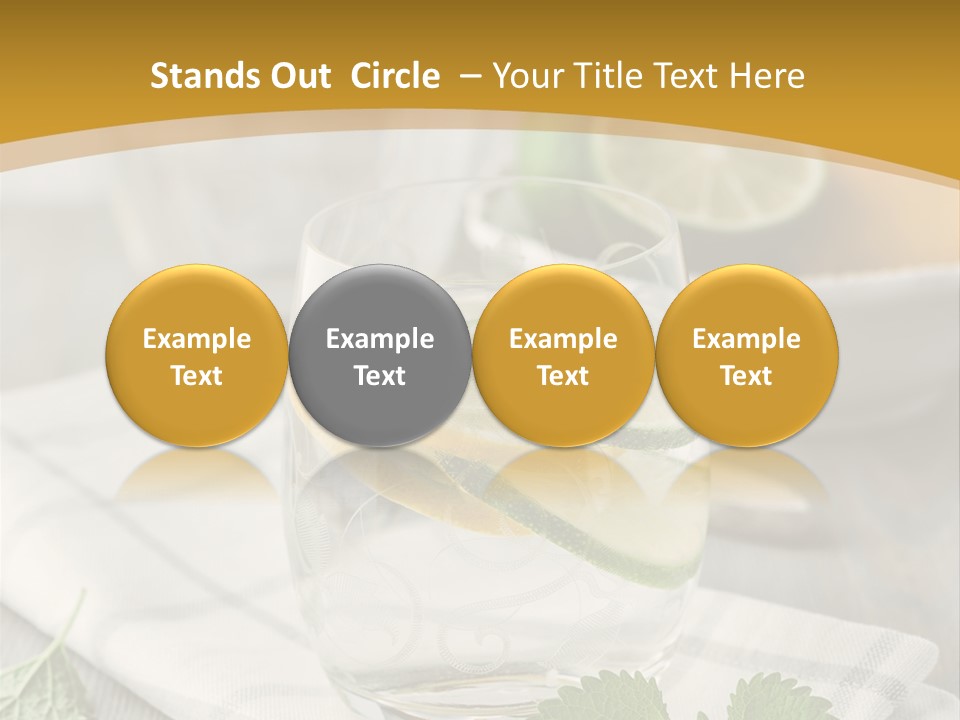 Stands Out Circle – Your Title Text Here

Example Text

Example Text

Example Text

Example Text